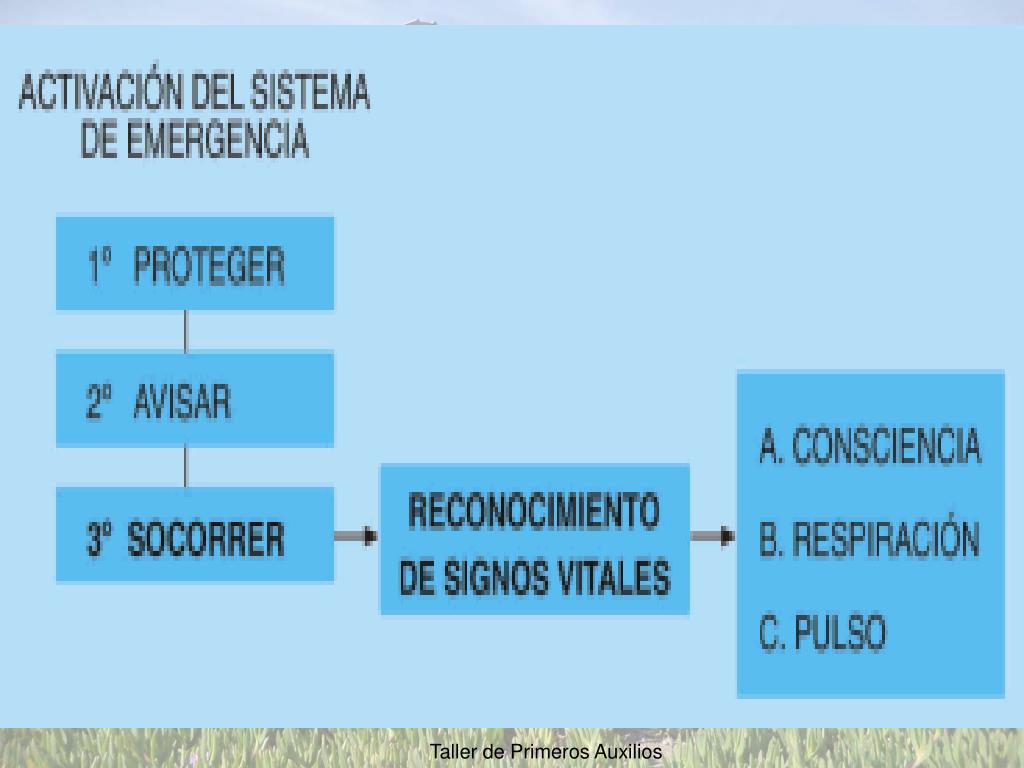 ACTIVACIÓN DEL SISTEMA DE EMERGENCIA

1º PROTEGER

2º AVISAR

3º SOCORRER

RECONOCIMIENTO DE SIGNOS VITALES

A. CONSCIENCIA

B. RESPIRACIÓN

C. PULSO

Taller de Primeros Auxilios